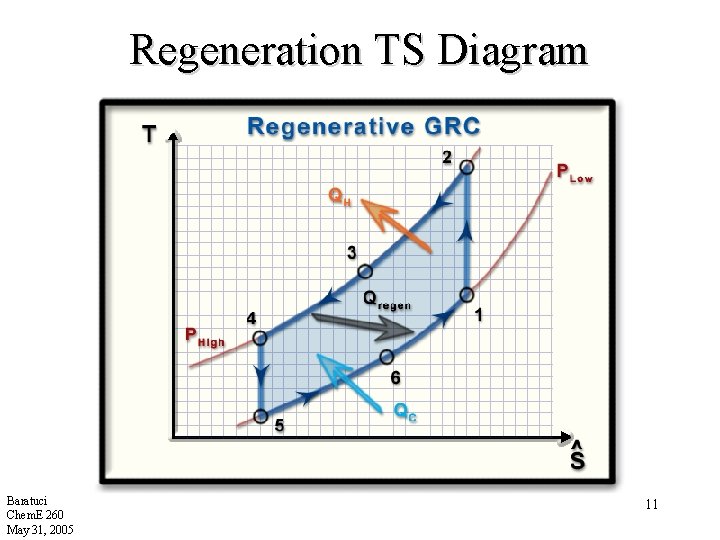 Regeneration TS Diagram

Regenerative GRC

T

2

$P_{Low}$

$Q_H$

3

$Q_{regen}$

1

4

$P_{High}$

6

$Q_C$

5

$\hat{S}$

Baratuci
ChemE 260
May 31, 2005

11